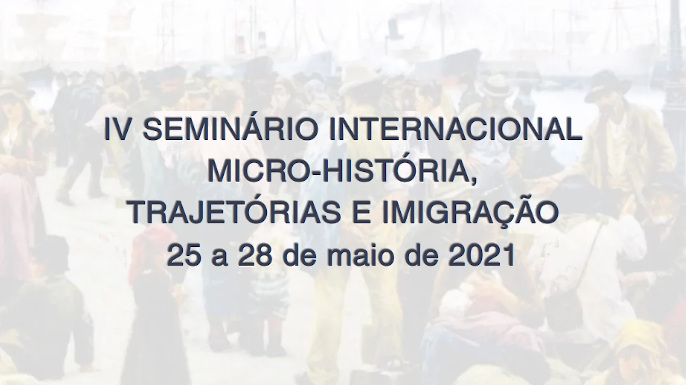 IV SEMINÁRIO INTERNACIONAL
MICRO-HISTÓRIA,
TRAJETÓRIAS E IMIGRAÇÃO
25 a 28 de maio de 2021